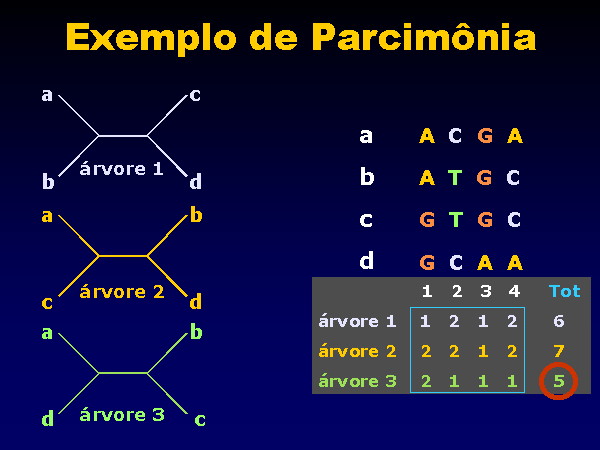 Exemplo de Parcimônia

a c
árvore 1
b d

a b
árvore 2
c d

a b
árvore 3
d c

a A C G A
b A T G C
c G T G C
d G C A A

| | 1 | 2 | 3 | 4 | Tot |
|---|---|---|---|---|---|
| árvore 1 | 1 | 2 | 1 | 2 | 6 |
| árvore 2 | 2 | 2 | 1 | 2 | 7 |
| árvore 3 | 2 | 1 | 1 | 1 | 5 |